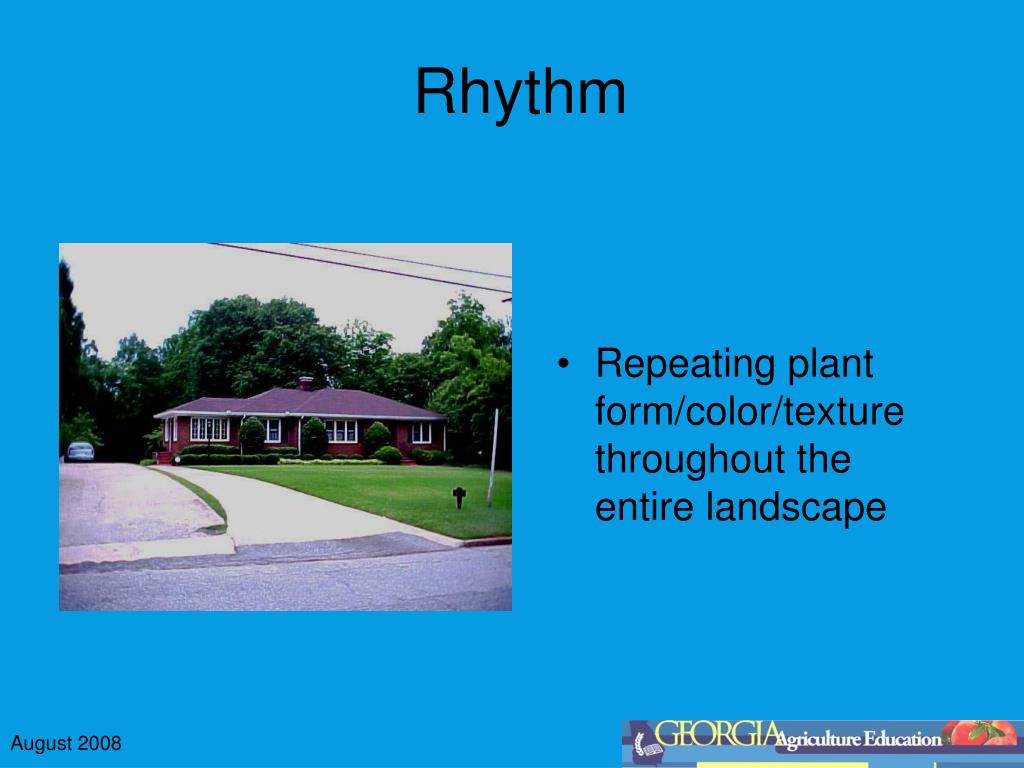 Rhythm

• Repeating plant form/color/texture throughout the entire landscape

August 2008

GEORGIA Agriculture Education